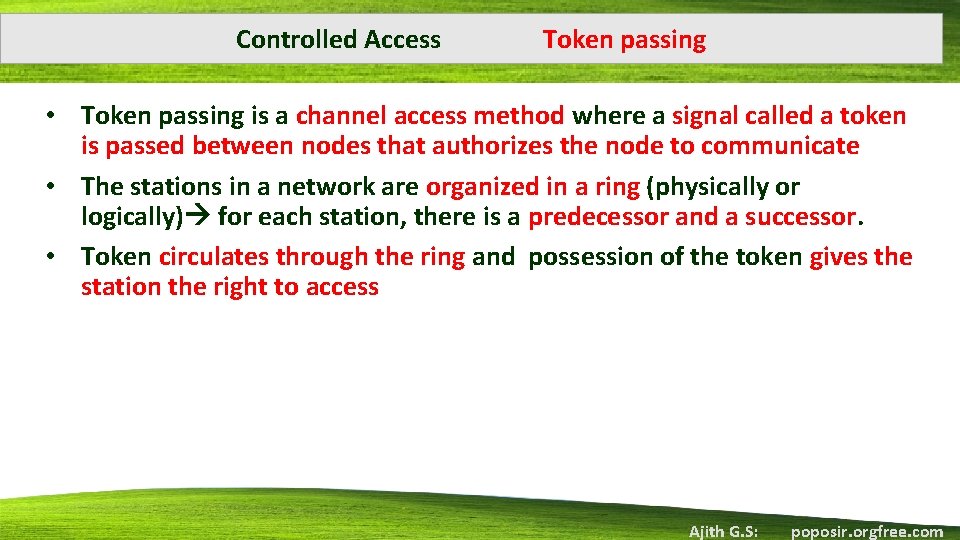 Controlled Access Token passing

• Token passing is a channel access method where a signal called a token is passed between nodes that authorizes the node to communicate

• The stations in a network are organized in a ring (physically or logically)→ for each station, there is a predecessor and a successor.

• Token circulates through the ring and possession of the token gives the station the right to access

Ajith G.S: poposir.orgfree.com